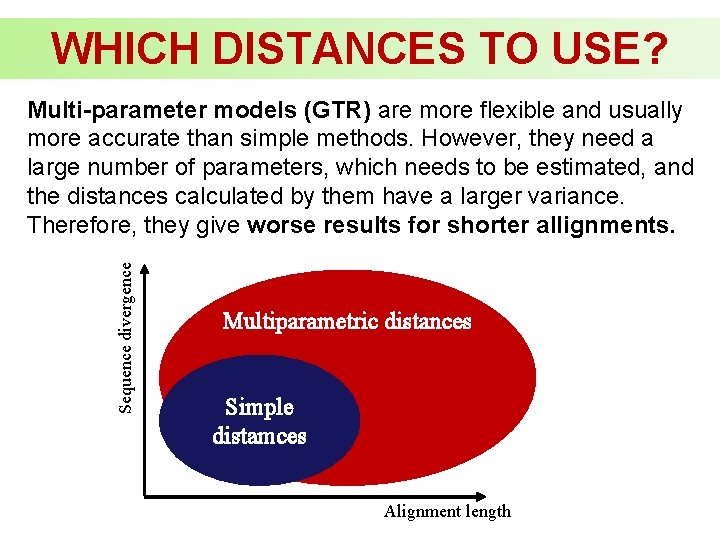 WHICH DISTANCES TO USE?

Multi-parameter models (GTR) are more flexible and usually more accurate than simple methods. However, they need a large number of parameters, which needs to be estimated, and the distances calculated by them have a larger variance. Therefore, they give worse results for shorter allignments.

Sequence divergence

Multiparametric distances

Simple distamces

Alignment length